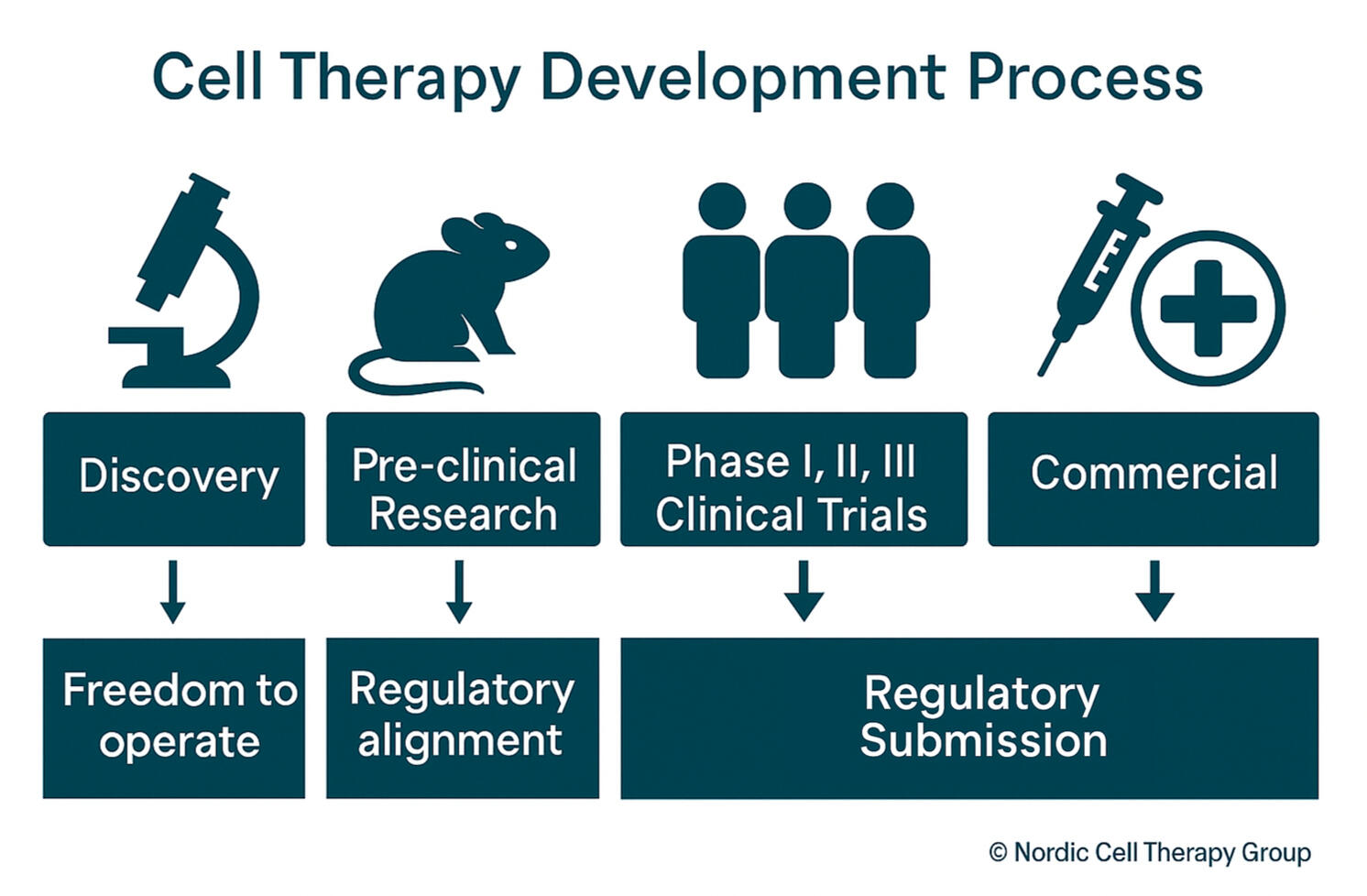 Cell Therapy Development Process

Discovery

Pre-clinical Research

Phase I, II, III Clinical Trials

Commercial

Freedom to operate

Regulatory alignment

Regulatory Submission

© Nordic Cell Therapy Group